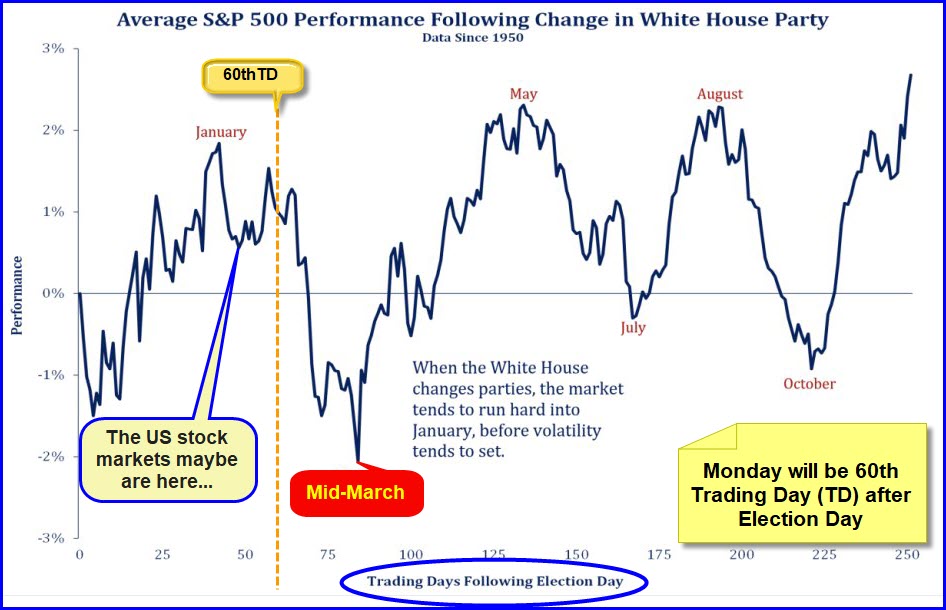 Average S&P 500 Performance Following Change in White House Party
Data Since 1950

60thTD

3%
2%
1%
0%
-1%
-2%
-3%

Performance

January
May
August
July
October

When the White House changes parties, the market tends to run hard into January, before volatility tends to set.

The US stock markets maybe are here...

Mid-March

Monday will be 60th Trading Day (TD) after Election Day

0
25
50
75
100
125
150
175
200
225
250

Trading Days Following Election Day